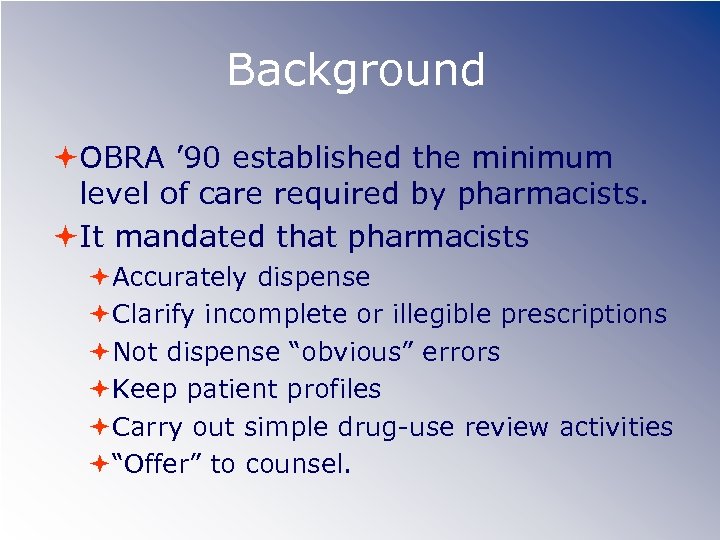 Background

OBRA ’90 established the minimum level of care required by pharmacists.

It mandated that pharmacists

Accurately dispense

Clarify incomplete or illegible prescriptions

Not dispense “obvious” errors

Keep patient profiles

Carry out simple drug-use review activities

“Offer” to counsel.